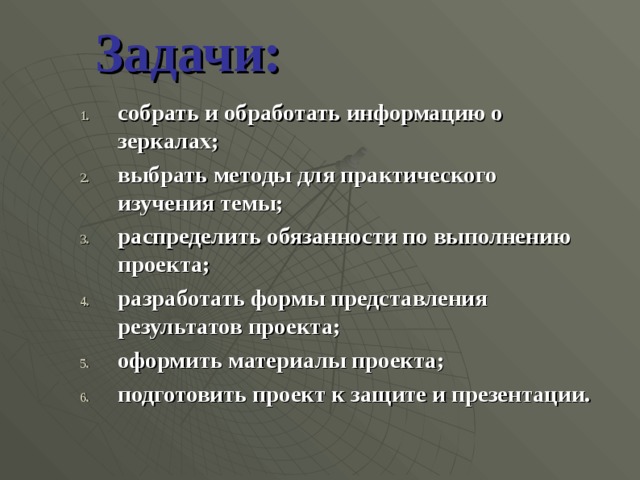 Задачи:

1. собрать и обработать информацию о зеркалах;
2. выбрать методы для практического изучения темы;
3. распределить обязанности по выполнению проекта;
4. разработать формы представления результатов проекта;
5. оформить материалы проекта;
6. подготовить проект к защите и презентации.